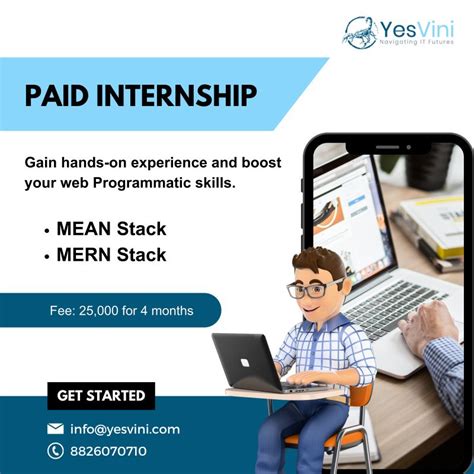 YesVini
Navigating IT Futures

PAID INTERNSHIP

Gain hands-on experience and boost your web Programmatic skills.

• MEAN Stack
• MERN Stack

Fee: 25,000 for 4 months

GET STARTED

info@yesvini.com
8826070710